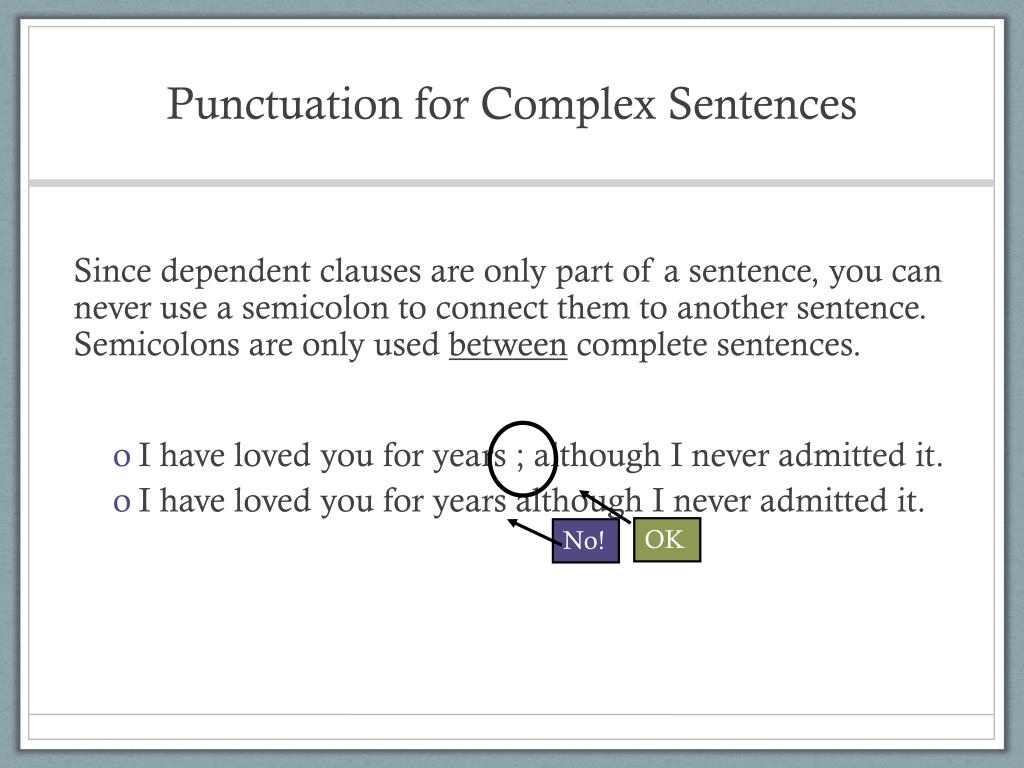 Punctuation for Complex Sentences

Since dependent clauses are only part of a sentence, you can never use a semicolon to connect them to another sentence. Semicolons are only used between complete sentences.

o I have loved you for years ; although I never admitted it.
o I have loved you for years although I never admitted it.

No!

OK